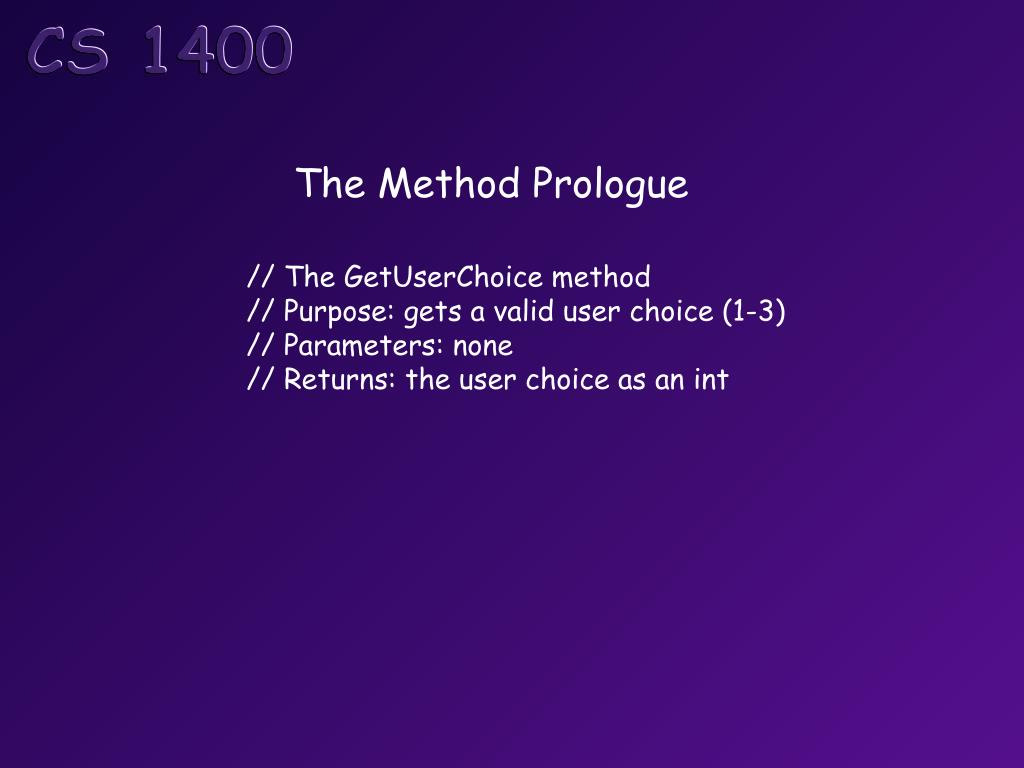 CS 1400

The Method Prologue

// The GetUserChoice method
// Purpose: gets a valid user choice (1-3)
// Parameters: none
// Returns: the user choice as an int